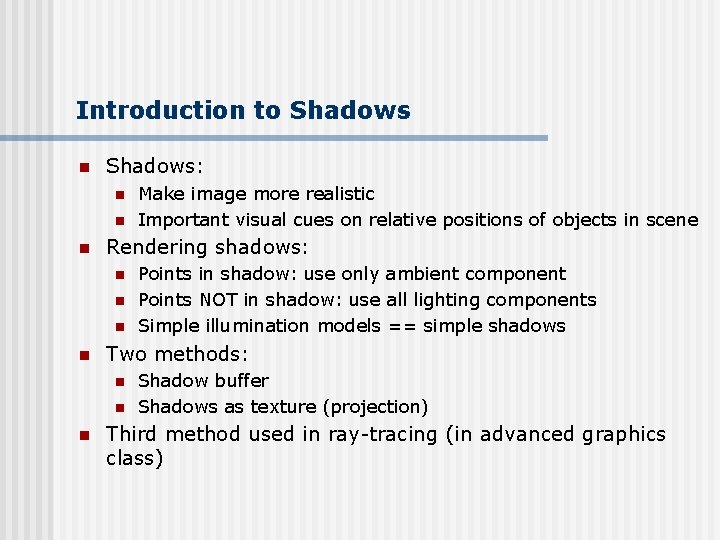 Introduction to Shadows

- Shadows:
  - Make image more realistic
  - Important visual cues on relative positions of objects in scene
- Rendering shadows:
  - Points in shadow: use only ambient component
  - Points NOT in shadow: use all lighting components
  - Simple illumination models == simple shadows
- Two methods:
  - Shadow buffer
  - Shadows as texture (projection)
- Third method used in ray-tracing (in advanced graphics class)